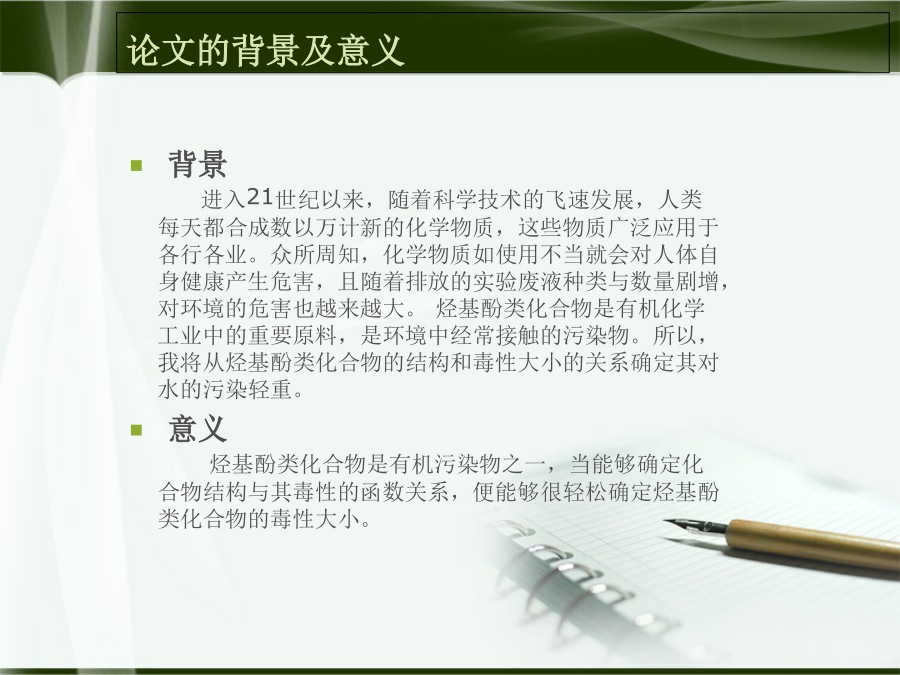 论文的背景及意义

背景

进入21世纪以来，随着科学技术的飞速发展，人类每天都合成数以万计新的化学物质，这些物质广泛应用于各行各业。众所周知，化学物质如使用不当就会对人体自身健康产生危害，且随着排放的实验废液种类与数量剧增，对环境的危害也越来越大。 烃基酚类化合物是有机化学工业中的重要原料，是环境中经常接触的污染物。所以，我将从烃基酚类化合物的结构和毒性大小的关系确定其对水的污染轻重。

意义

烃基酚类化合物是有机污染物之一，当能够确定化合物结构与其毒性的函数关系，便能够很轻松确定烃基酚类化合物的毒性大小。